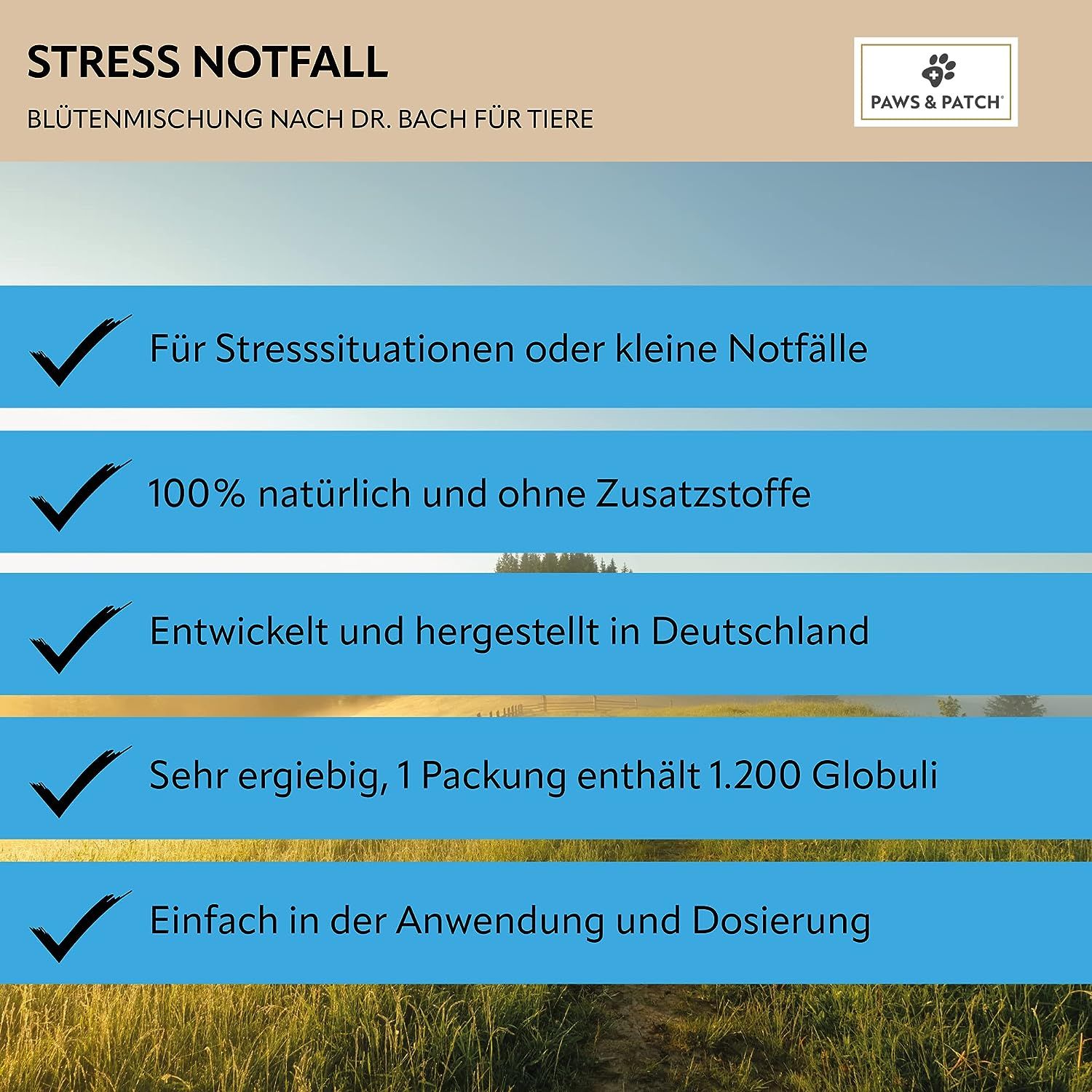 STRESS NOTFALL

BLÜTENMISCHUNG NACH DR. BACH FÜR TIERE

PAWS & PATCH®

Für Stresssituationen oder kleine Notfälle

100% natürlich und ohne Zusatzstoffe

Entwickelt und hergestellt in Deutschland

Sehr ergiebig, 1 Packung enthält 1.200 Globuli

Einfach in der Anwendung und Dosierung